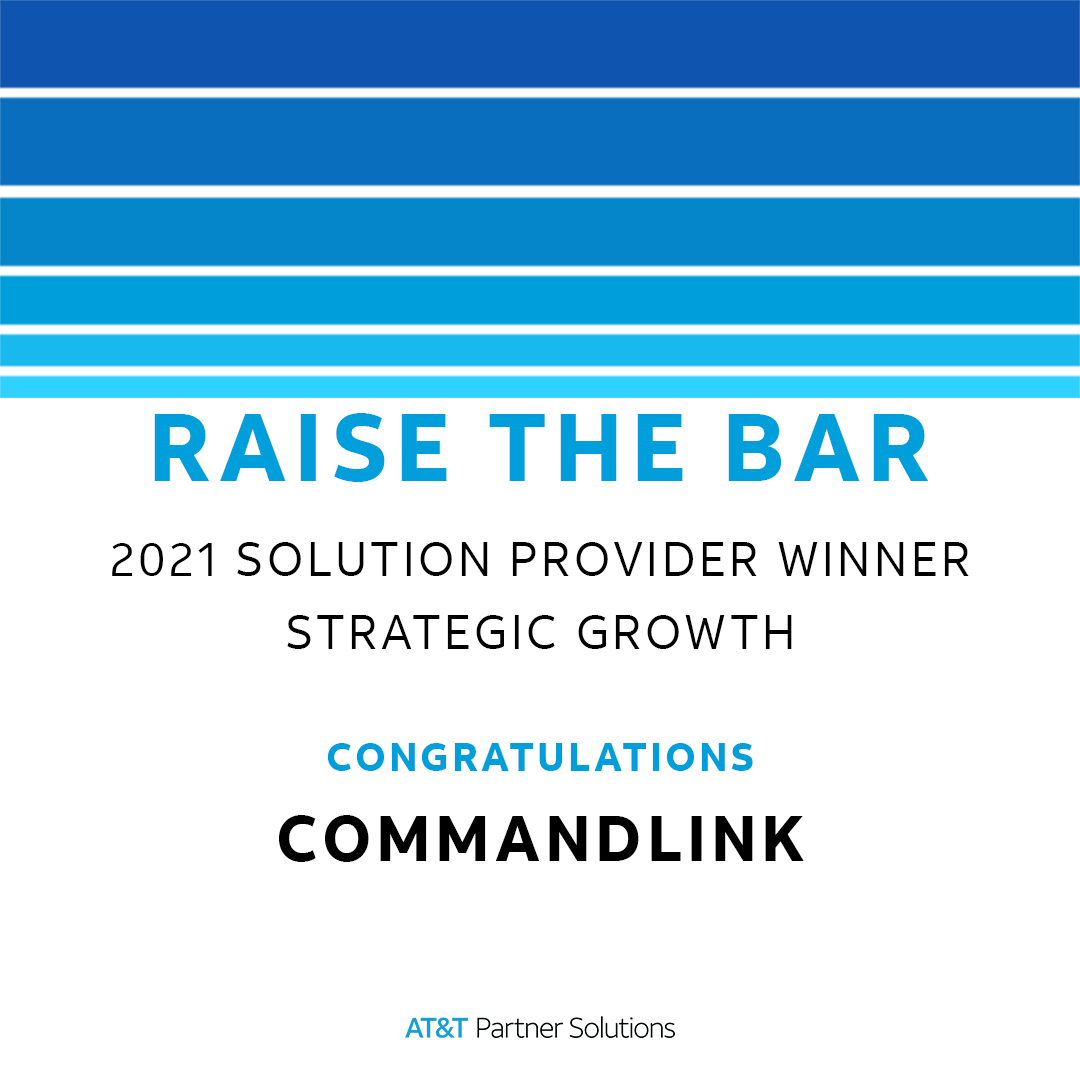 RAISE THE BAR

2021 SOLUTION PROVIDER WINNER
STRATEGIC GROWTH

CONGRATULATIONS

COMMANDLINK

AT&T Partner Solutions